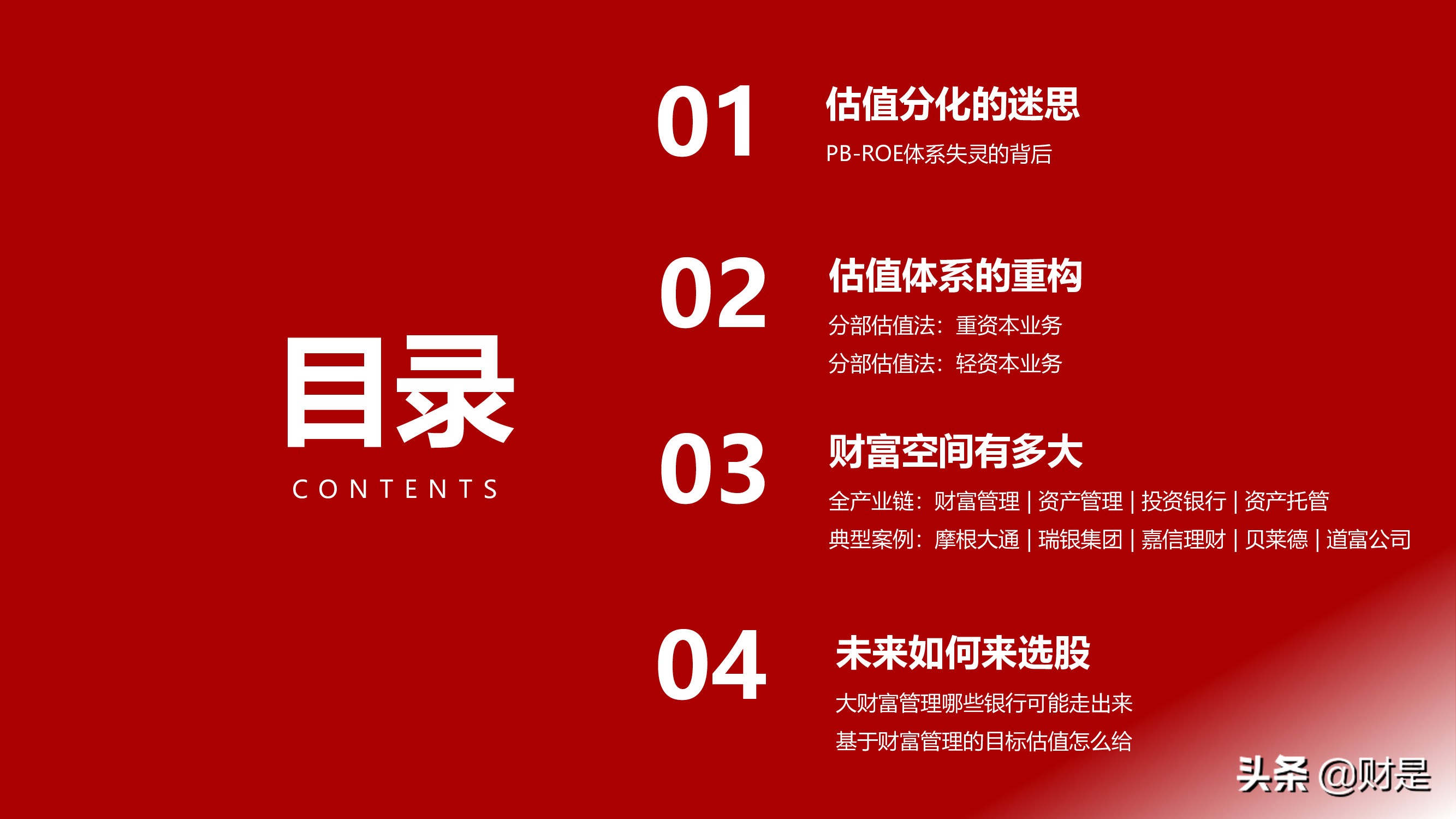 目录
CONTENTS

01
估值分化的迷思
PB-ROE体系失灵的背后

02
估值体系的重构
分部估值法：重资本业务
分部估值法：轻资本业务

03
财富空间有多大
全产业链：财富管理 | 资产管理 | 投资银行 | 资产托管
典型案例：摩根大通 | 瑞银集团 | 嘉信理财 | 贝莱德 | 道富公司

04
未来如何来选股
大财富管理哪些银行可能走出来
基于财富管理的目标估值怎么给

头条 @财是